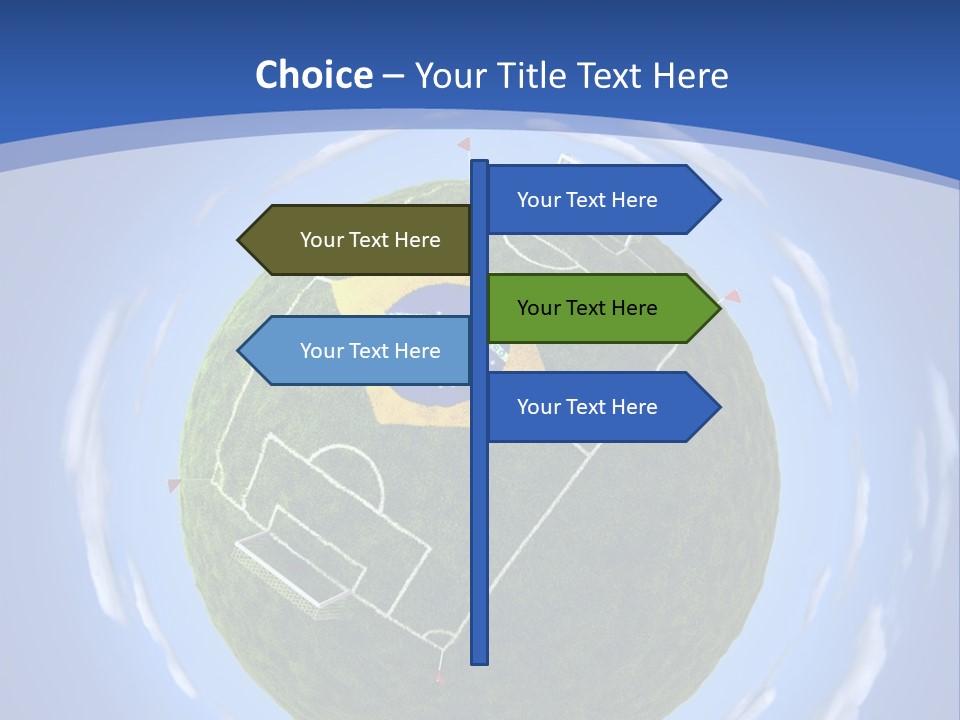 Choice – Your Title Text Here

Your Text Here

Your Text Here

Your Text Here

Your Text Here

Your Text Here